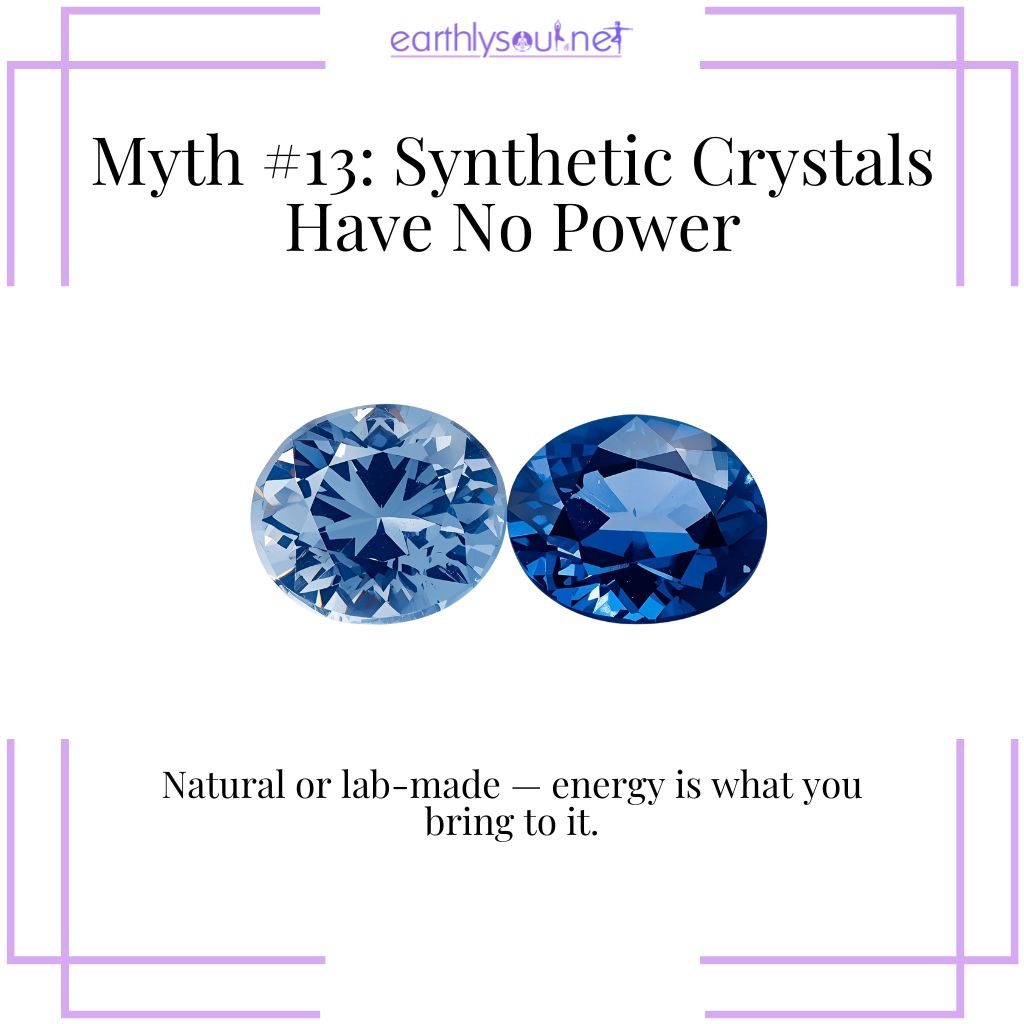 earthlysoul.net

Myth #13: Synthetic Crystals Have No Power

Natural or lab-made — energy is what you bring to it.